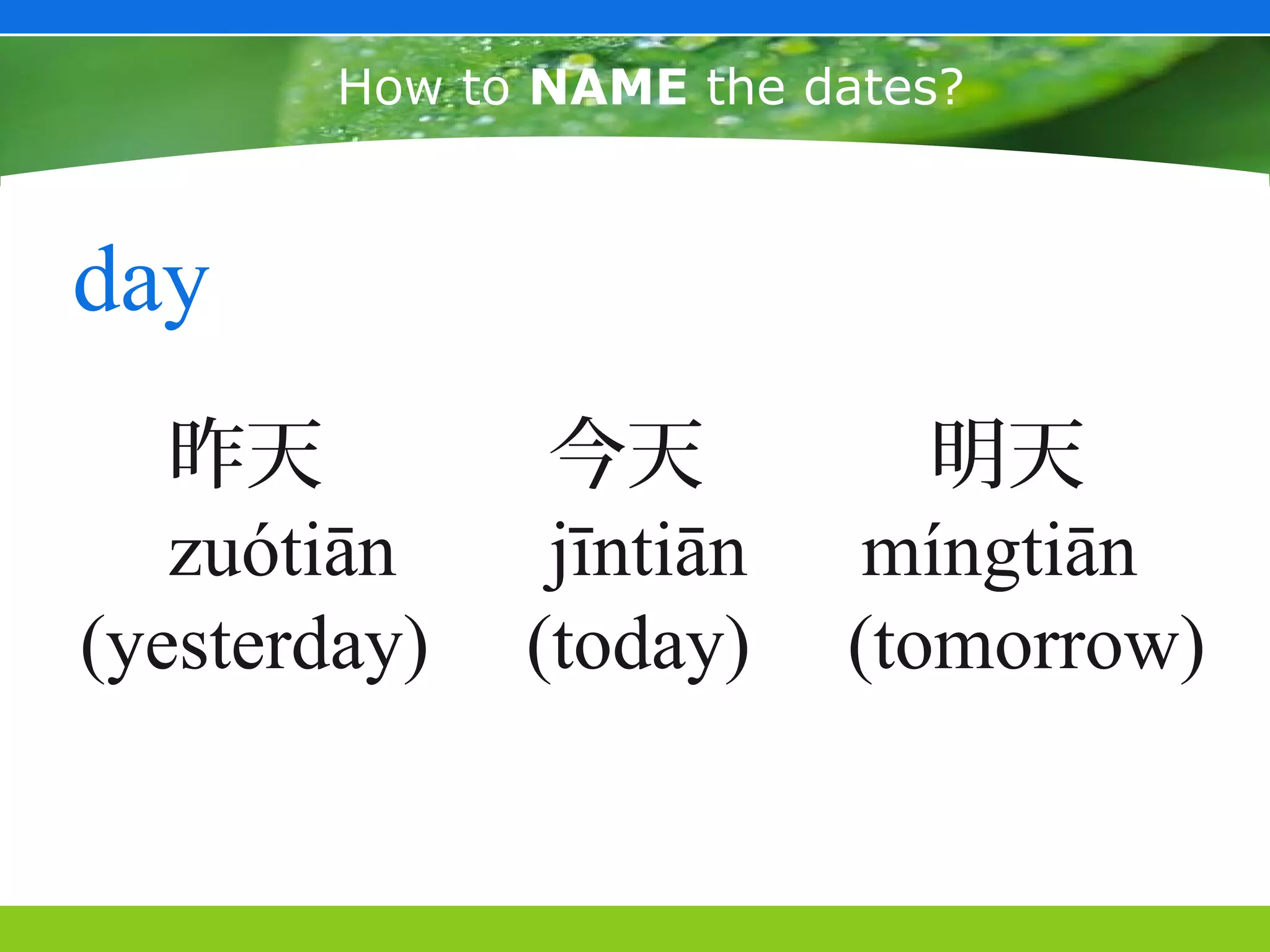 How to NAME the dates?

day

昨天
zuótiān
(yesterday)

今天
jīntiān
(today)

明天
míngtiān
(tomorrow)